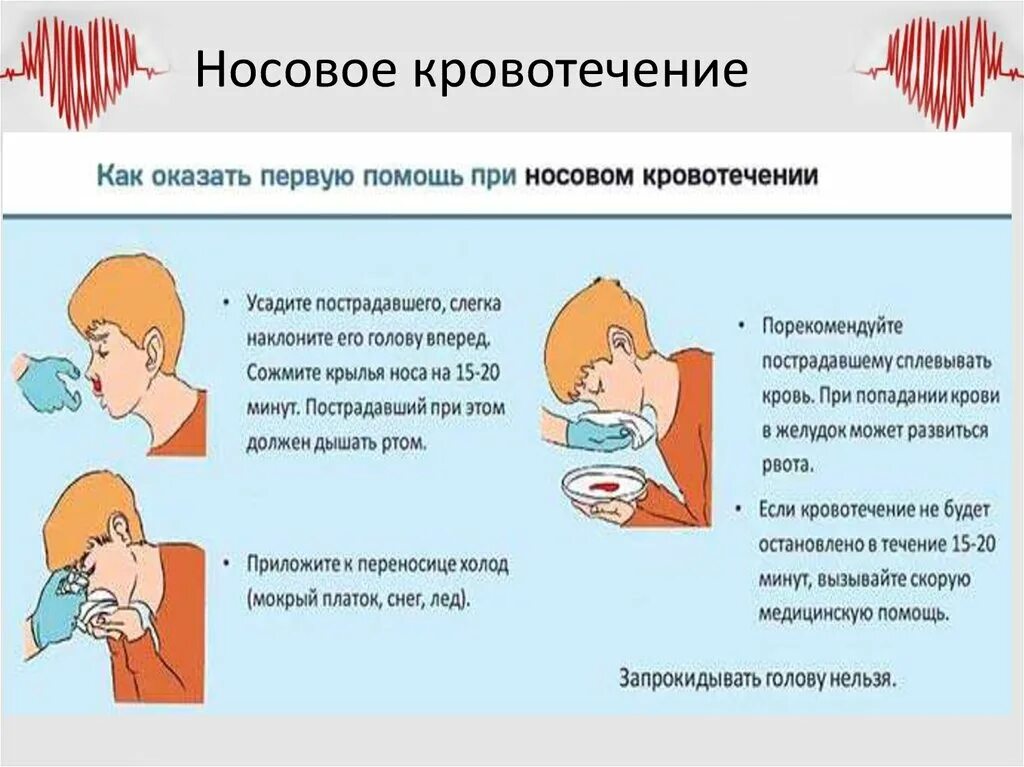 Носовое кровотечение

Как оказать первую помощь при носовом кровотечении

• Усадите пострадавшего, слегка наклоните его голову вперед. Сожмите крылья носа на 15-20 минут. Пострадавший при этом должен дышать ртом.

• Приложите к переносице холод (мокрый платок, снег, лед).

• Порекомендуйте пострадавшему сплевывать кровь. При попадании крови в желудок может развиться рвота.

• Если кровотечение не будет остановлено в течение 15-20 минут, вызывайте скорую медицинскую помощь.

Запрокидывать голову нельзя.